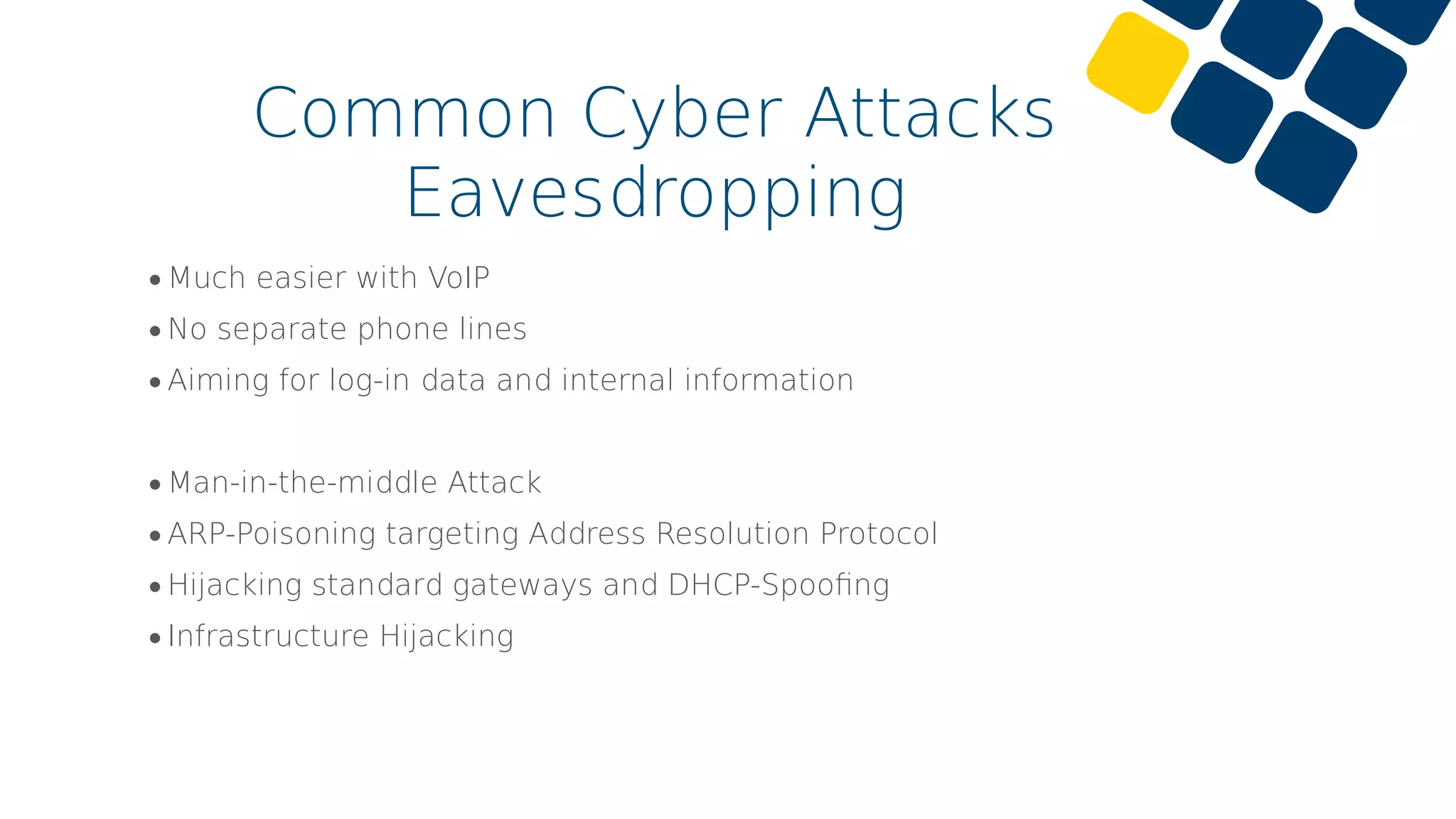 Common Cyber Attacks
Eavesdropping

• Much easier with VoIP
• No separate phone lines
• Aiming for log-in data and internal information

• Man-in-the-middle Attack
• ARP-Poisoning targeting Address Resolution Protocol
• Hijacking standard gateways and DHCP-Spoofing
• Infrastructure Hijacking